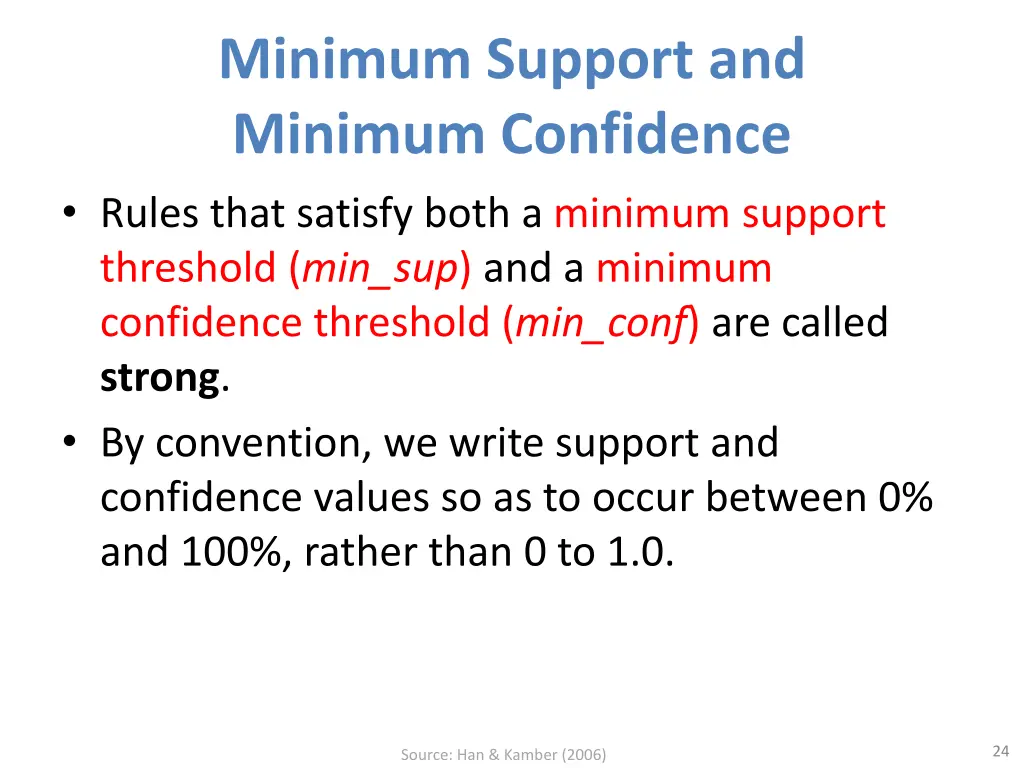 Minimum Support and Minimum Confidence

• Rules that satisfy both a minimum support threshold (min_sup) and a minimum confidence threshold (min_conf) are called strong.

• By convention, we write support and confidence values so as to occur between 0% and 100%, rather than 0 to 1.0.

Source: Han & Kamber (2006)

24